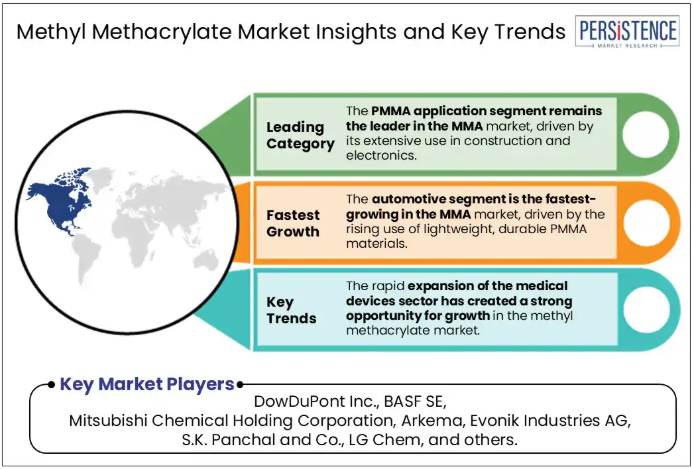 Methyl Methacrylate Market Insights and Key Trends

PERSISTENCE
MARKET RESEARCH

Leading Category

The PMMA application segment remains the leader in the MMA market, driven by its extensive use in construction and electronics.

Fastest Growth

The automotive segment is the fastest-growing in the MMA market, driven by the rising use of lightweight, durable PMMA materials.

Key Trends

The rapid expansion of the medical devices sector has created a strong opportunity for growth in the methyl methacrylate market.

Key Market Players

DowDuPont Inc., BASF SE, Mitsubishi Chemical Holding Corporation, Arkema, Evonik Industries AG, S.K. Panchal and Co., LG Chem, and others.